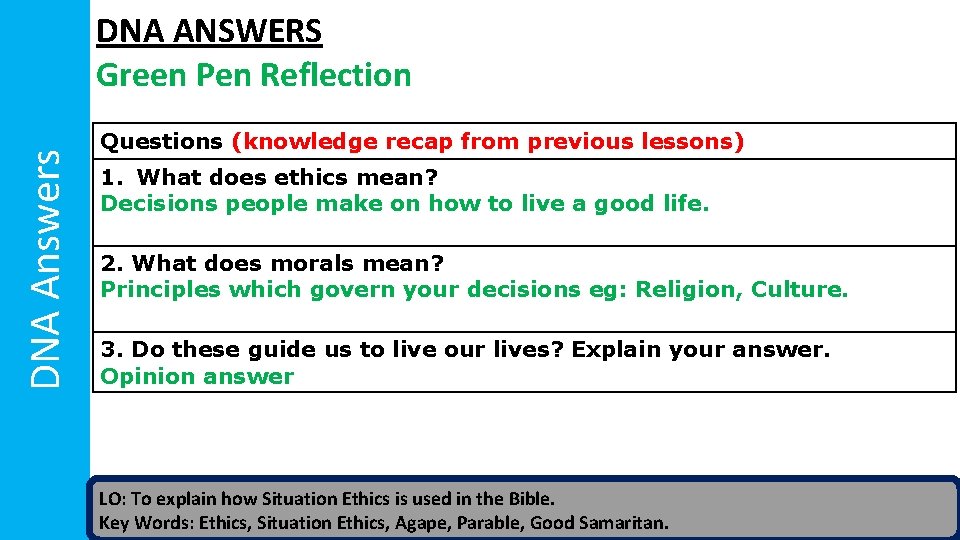 DNA Answers

DNA ANSWERS
Green Pen Reflection

| Questions (knowledge recap from previous lessons) |
|---|
| 1. What does ethics mean? Decisions people make on how to live a good life. |
| 2. What does morals mean? Principles which govern your decisions eg: Religion, Culture. |
| 3. Do these guide us to live our lives? Explain your answer. Opinion answer |

LO: To explain how Situation Ethics is used in the Bible.
Key Words: Ethics, Situation Ethics, Agape, Parable, Good Samaritan.